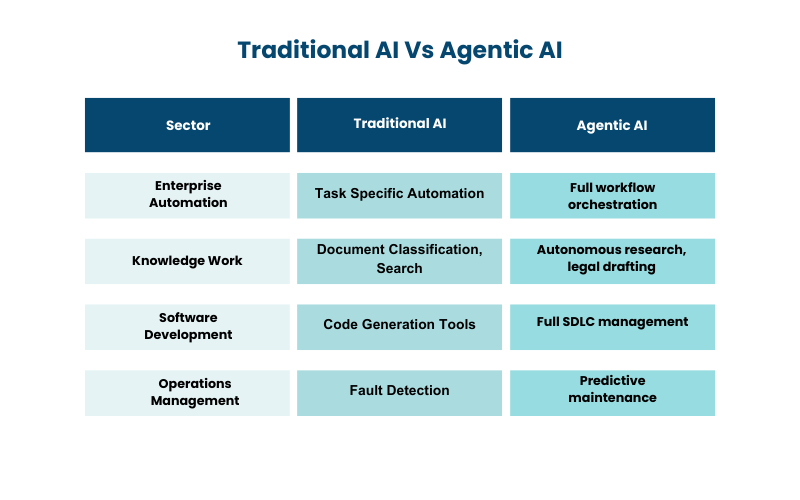 Traditional AI Vs Agentic AI

| Sector | Traditional AI | Agentic AI |
|---|---|---|
| Enterprise Automation | Task Specific Automation | Full workflow orchestration |
| Knowledge Work | Document Classification, Search | Autonomous research, legal drafting |
| Software Development | Code Generation Tools | Full SDLC management |
| Operations Management | Fault Detection | Predictive maintenance |